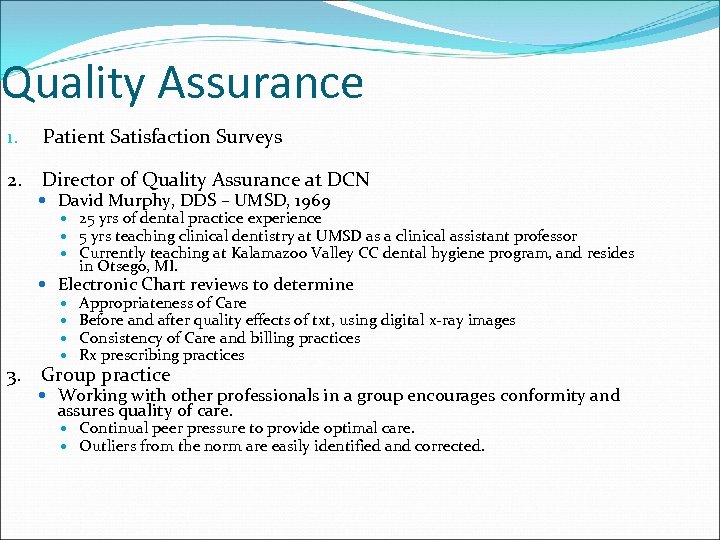 Quality Assurance

1. Patient Satisfaction Surveys

2. Director of Quality Assurance at DCN
- David Murphy, DDS – UMSD, 1969
  - 25 yrs of dental practice experience
  - 5 yrs teaching clinical dentistry at UMSD as a clinical assistant professor
  - Currently teaching at Kalamazoo Valley CC dental hygiene program, and resides in Otsego, MI.
- Electronic Chart reviews to determine
  - Appropriateness of Care
  - Before and after quality effects of txt, using digital x-ray images
  - Consistency of Care and billing practices
  - Rx prescribing practices

3. Group practice
- Working with other professionals in a group encourages conformity and assures quality of care.
  - Continual peer pressure to provide optimal care.
  - Outliers from the norm are easily identified and corrected.